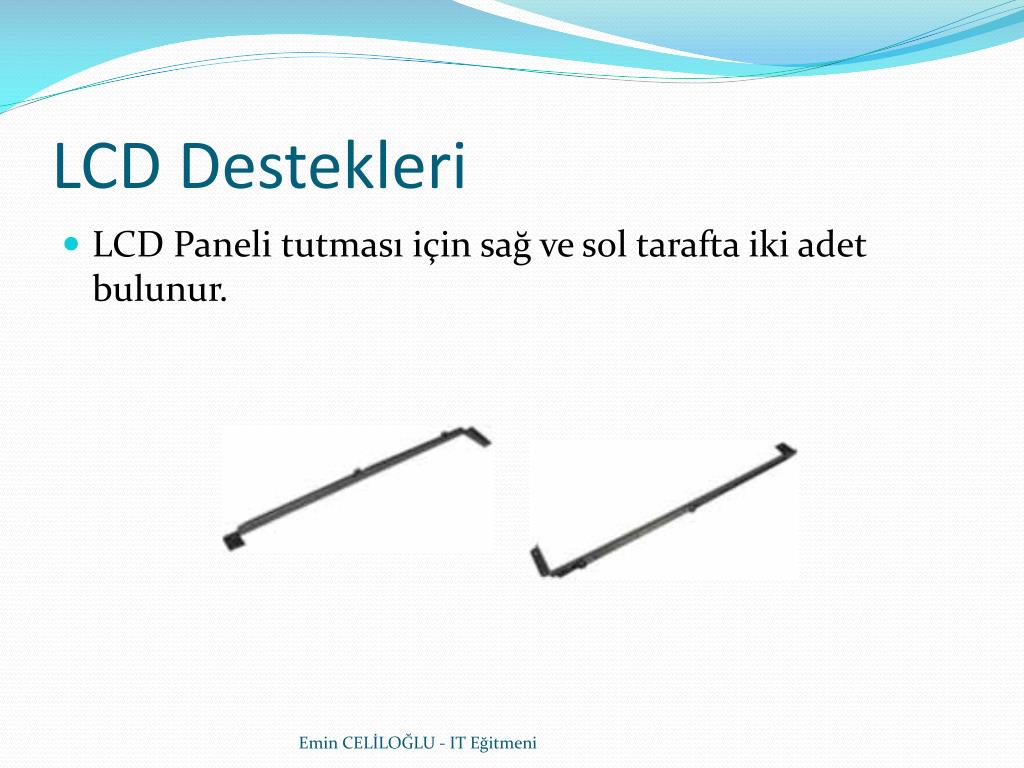 LCD Destekleri

LCD Paneli tutması için sağ ve sol tarafta iki adet bulunur.

Emin CELİLOĞLU - IT Eğitmeni